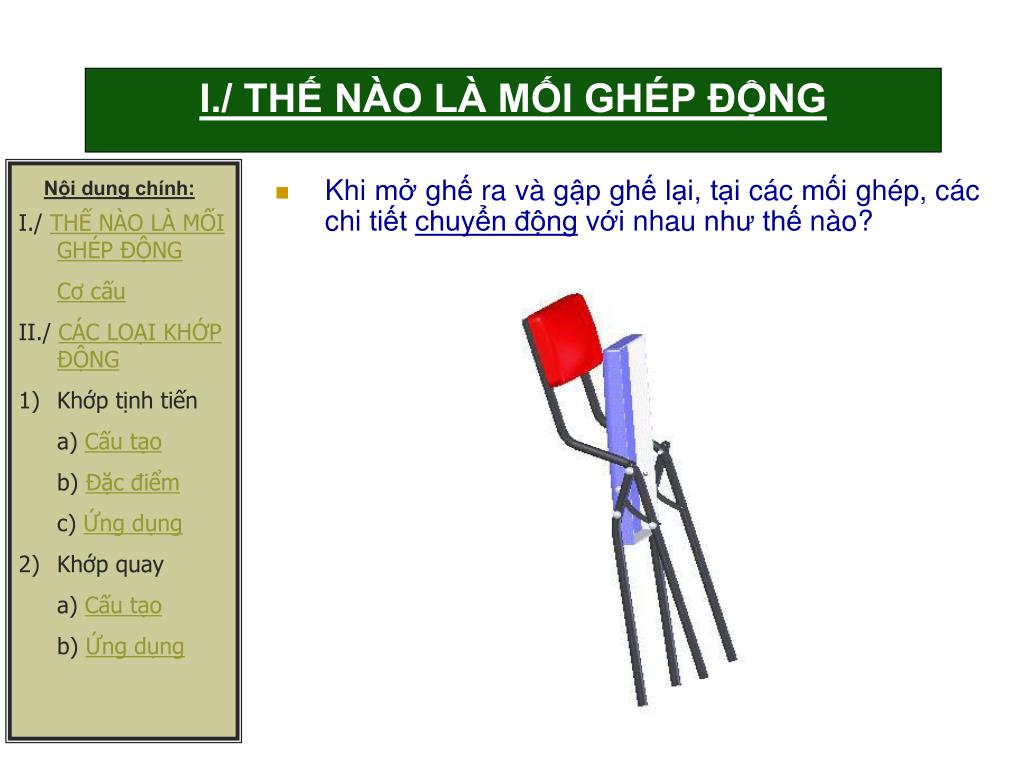 I./ THẾ NÀO LÀ MỐI GHÉP ĐỘNG

Nội dung chính:

I./ THẾ NÀO LÀ MỐI GHÉP ĐỘNG

Cơ cấu

II./ CÁC LOẠI KHỚP ĐỘNG

1) Khớp tịnh tiến

a) Cấu tạo

b) Đặc điểm

c) Ứng dụng

2) Khớp quay

a) Cấu tạo

b) Ứng dụng

Khi mở ghế ra và gập ghế lại, tại các mối ghép, các chi tiết chuyển động với nhau như thế nào?